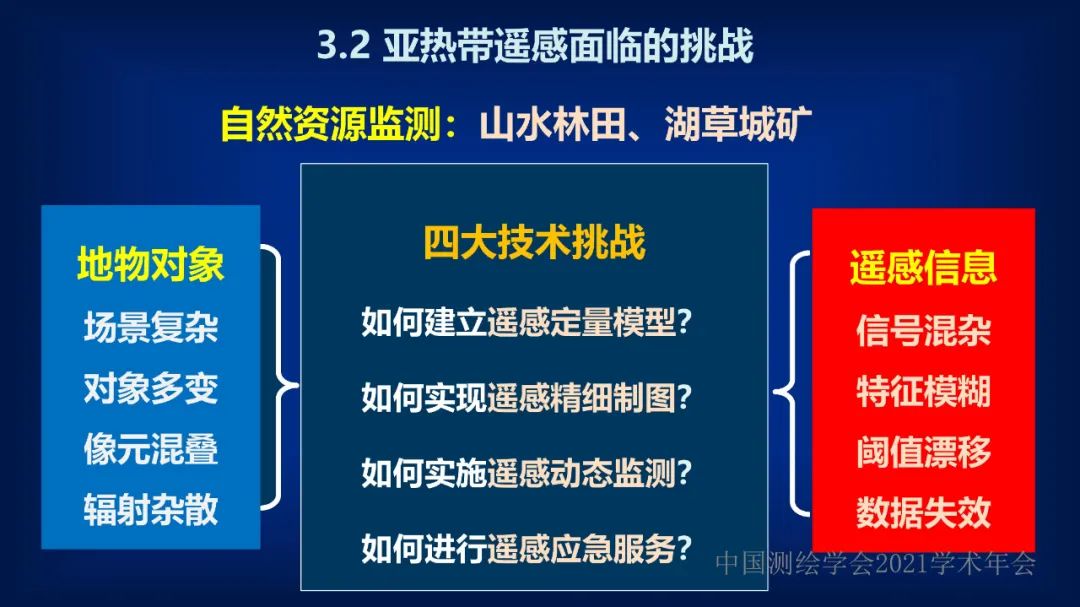 3.2 亚热带遥感面临的挑战

自然资源监测：山水林田、湖草城矿

地物对象
场景复杂
对象多变
像元混叠
辐射杂散

四大技术挑战
如何建立遥感定量模型？
如何实现遥感精细制图？
如何实施遥感动态监测？
如何进行遥感应急服务？

遥感信息
信号混杂
特征模糊
阈值漂移
数据失效

中国测绘学会2021学术年会